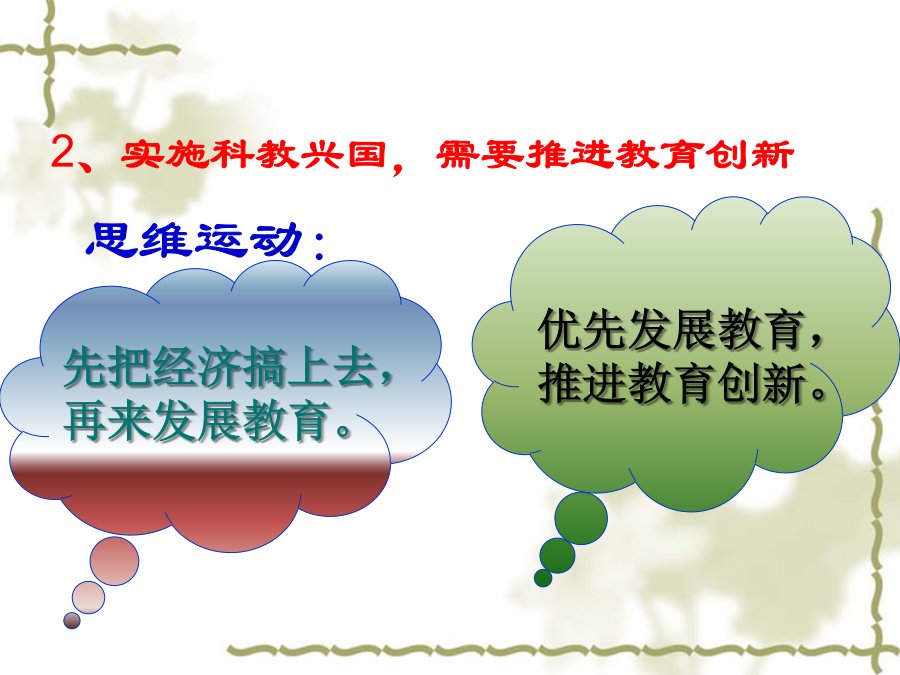 2、实施科教兴国，需要推进教育创新

思维运动：

先把经济搞上去，再来发展教育。

优先发展教育，推进教育创新。